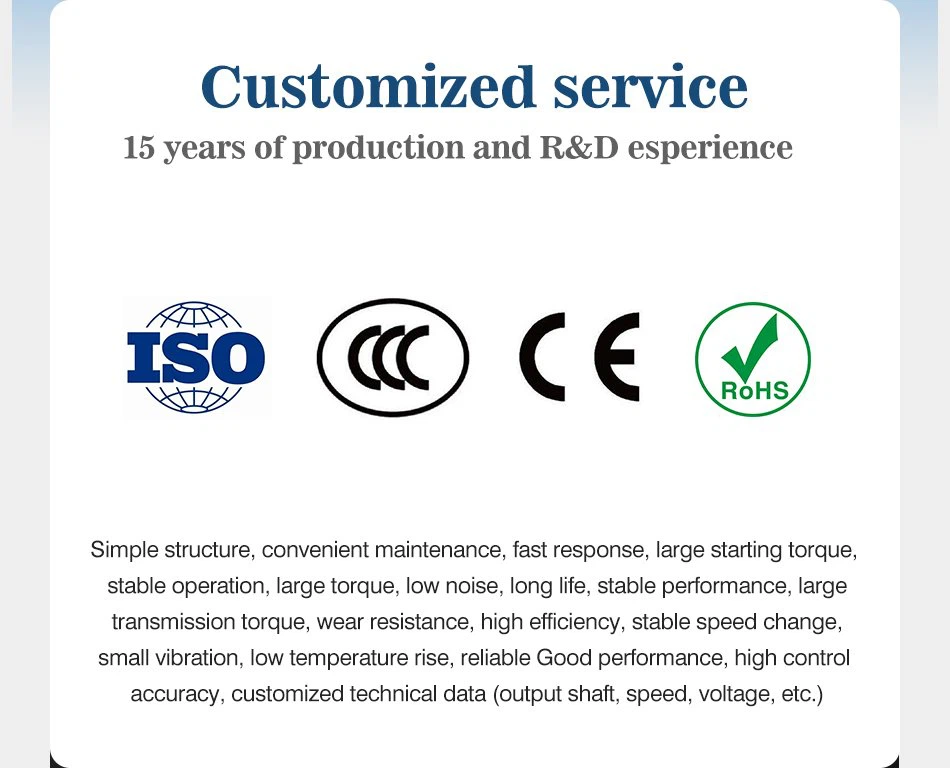 Customized service
15 years of production and R&D esperience

ISO

CCC

CE

RoHS

Simple structure, convenient maintenance, fast response, large starting torque, stable operation, large torque, low noise, long life, stable performance, large transmission torque, wear resistance, high efficiency, stable speed change, small vibration, low temperature rise, reliable Good performance, high control accuracy, customized technical data (output shaft, speed, voltage, etc.)